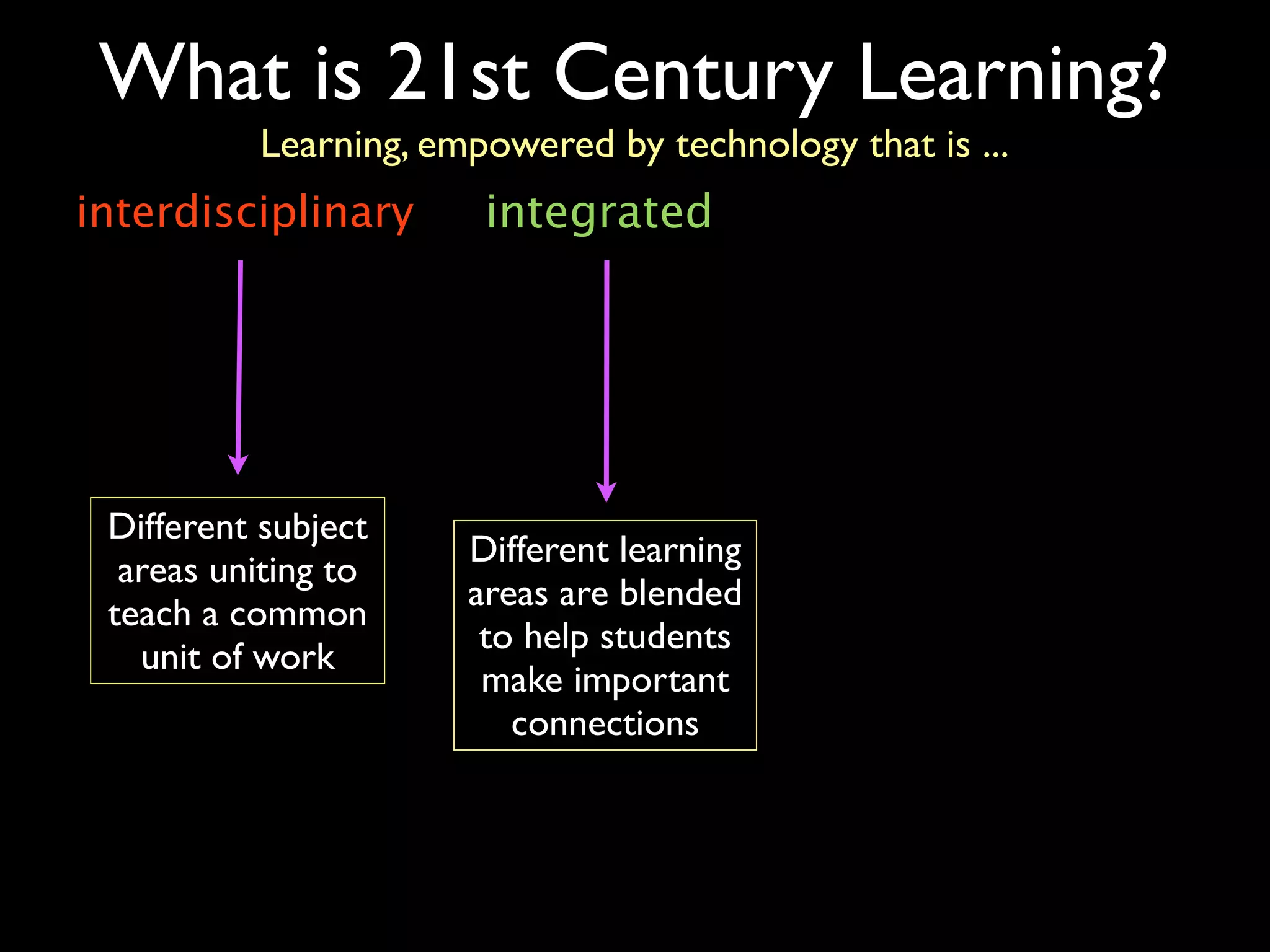 What is 21st Century Learning?

Learning, empowered by technology that is ...

interdisciplinary

integrated

Different subject areas uniting to teach a common unit of work

Different learning areas are blended to help students make important connections